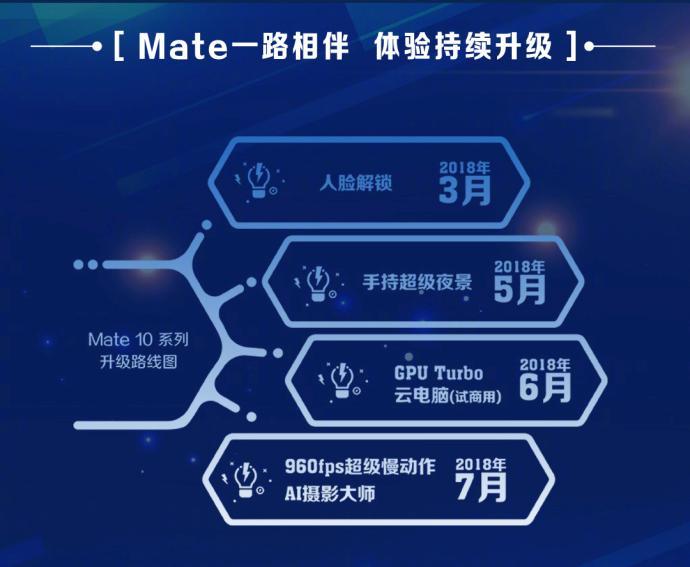 [ Mate一路相伴 体验持续升级 ]

Mate 10 系列
升级路线图

人脸解锁 2018年 3月

手持超级夜景 2018年 5月

GPU Turbo
云电脑(试商用) 2018年 6月

960fps超级慢动作
AI摄影大师 2018年 7月